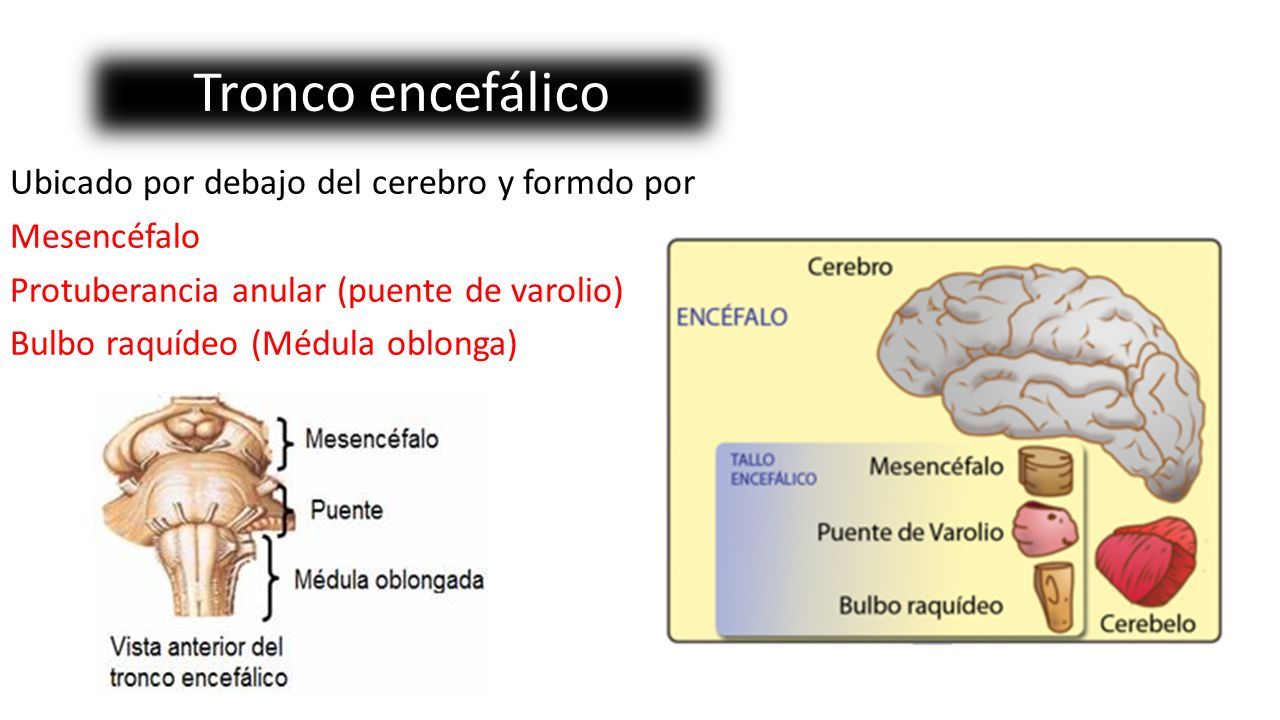 Tronco encefálico

Ubicado por debajo del cerebro y formdo por
Mesencéfalo
Protuberancia anular (puente de varolio)
Bulbo raquídeo (Médula oblonga)

Mesencéfalo
Puente
Médula oblongada
Vista anterior del tronco encefálico

Cerebro
ENCÉFALO
TALLO ENCEFÁLICO
Mesencéfalo
Puente de Varolio
Bulbo raquídeo
Cerebelo